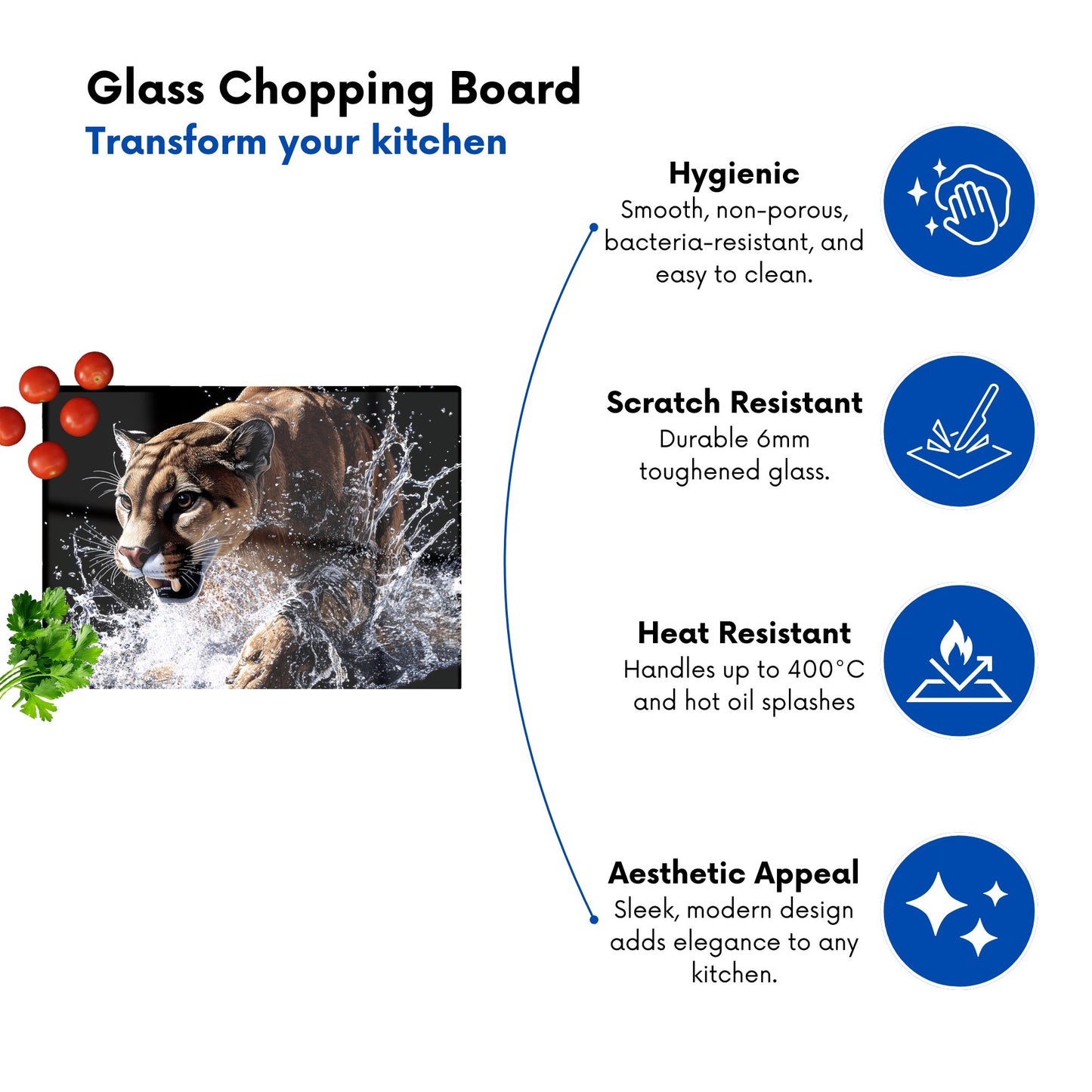 Glass Chopping Board
Transform your kitchen

Hygienic
Smooth, non-porous, bacteria-resistant, and easy to clean.

Scratch Resistant
Durable 6mm toughened glass.

Heat Resistant
Handles up to 400°C and hot oil splashes

Aesthetic Appeal
Sleek, modern design adds elegance to any kitchen.